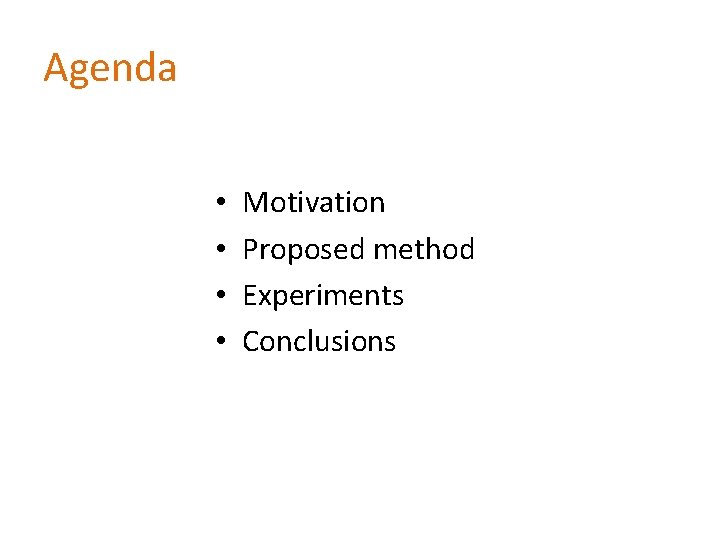 Agenda

• Motivation
• Proposed method
• Experiments
• Conclusions